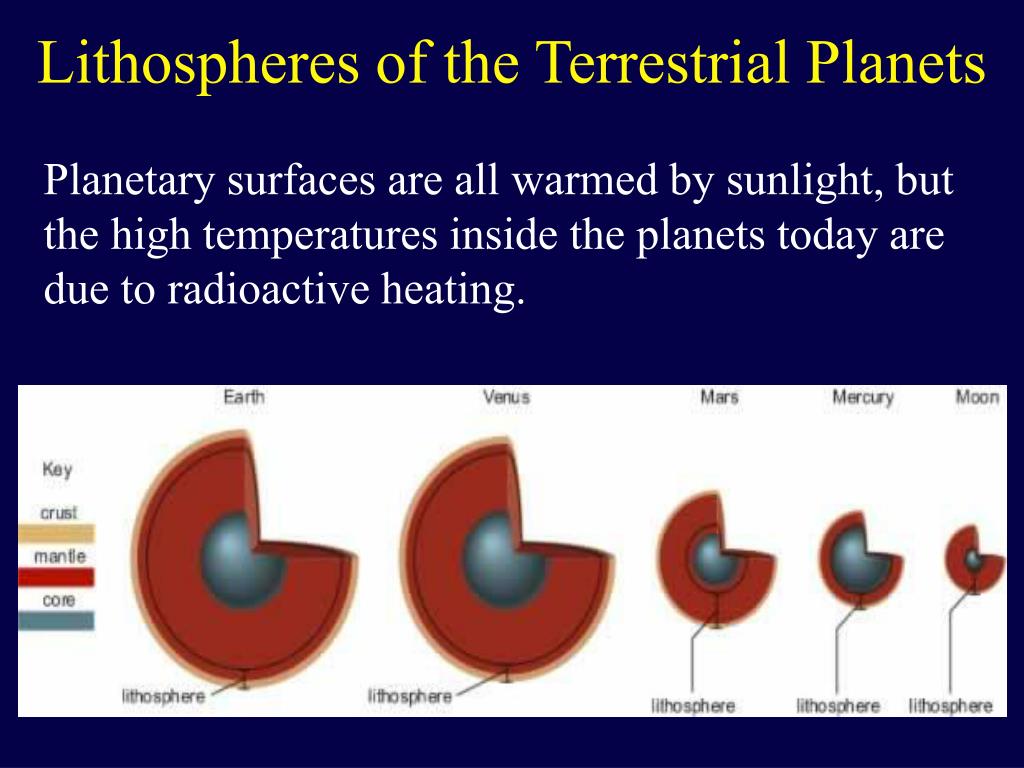 Lithospheres of the Terrestrial Planets

Planetary surfaces are all warmed by sunlight, but the high temperatures inside the planets today are due to radioactive heating.

Earth

Venus

Mars

Mercury

Moon

Key

crust

mantle

core

lithosphere

lithosphere

lithosphere

lithosphere

lithosphere